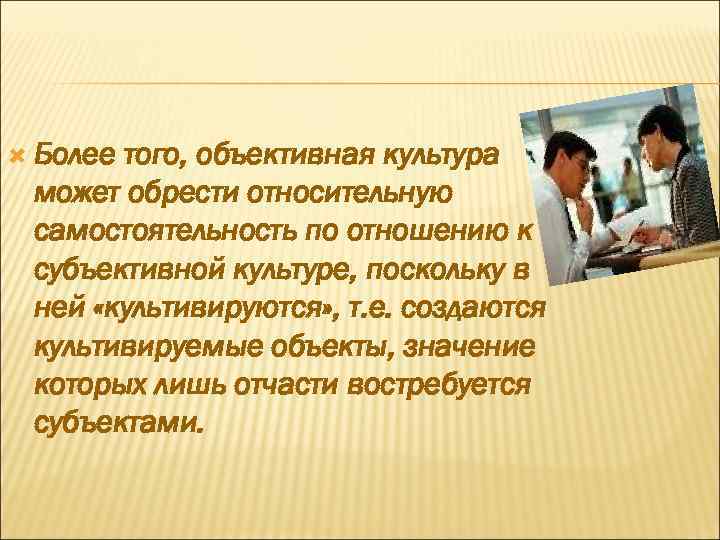 Более того, объективная культура может обрести относительную самостоятельность по отношению к субъективной культуре, поскольку в ней «культивируются», т.е. создаются культивируемые объекты, значение которых лишь отчасти востребуется субъектами.